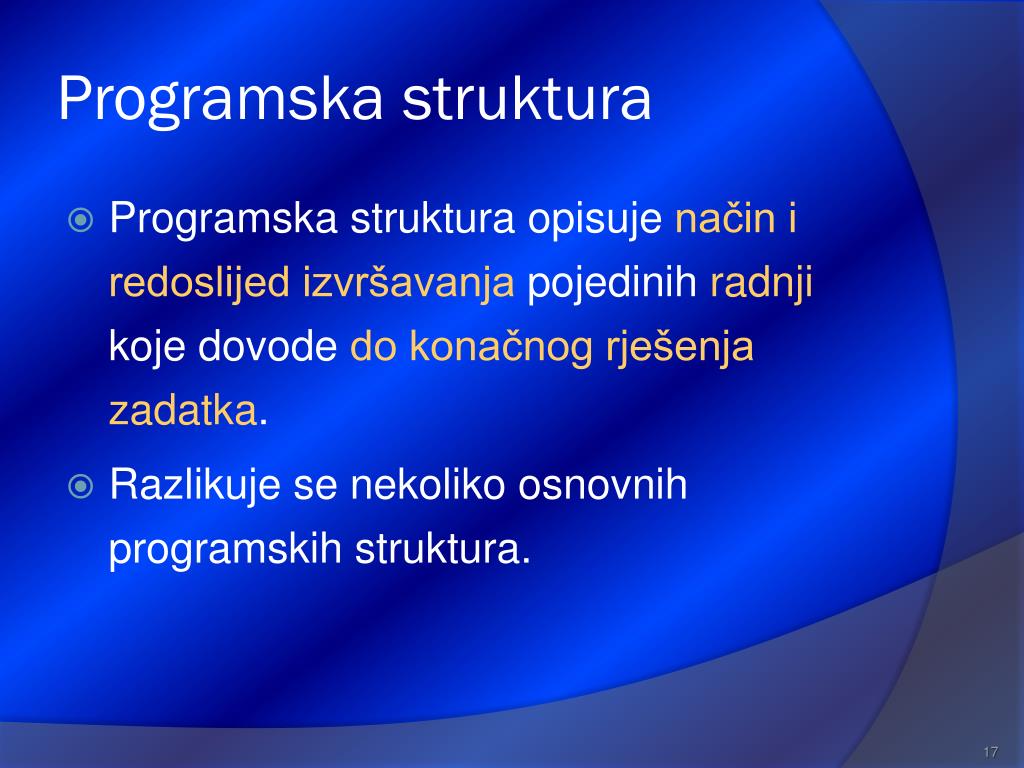 Programska struktura

Programska struktura opisuje način i redoslijed izvršavanja pojedinih radnji koje dovode do konačnog rješenja zadatka.

Razlikuje se nekoliko osnovnih programskih struktura.

17